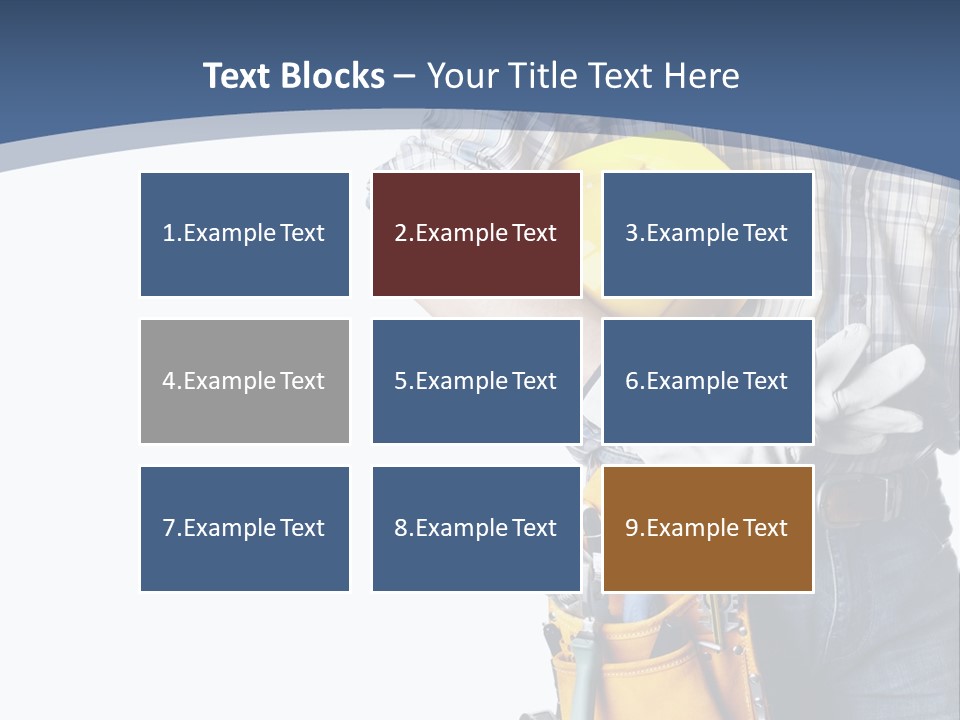 Text Blocks – Your Title Text Here

1.Example Text

2.Example Text

3.Example Text

4.Example Text

5.Example Text

6.Example Text

7.Example Text

8.Example Text

9.Example Text